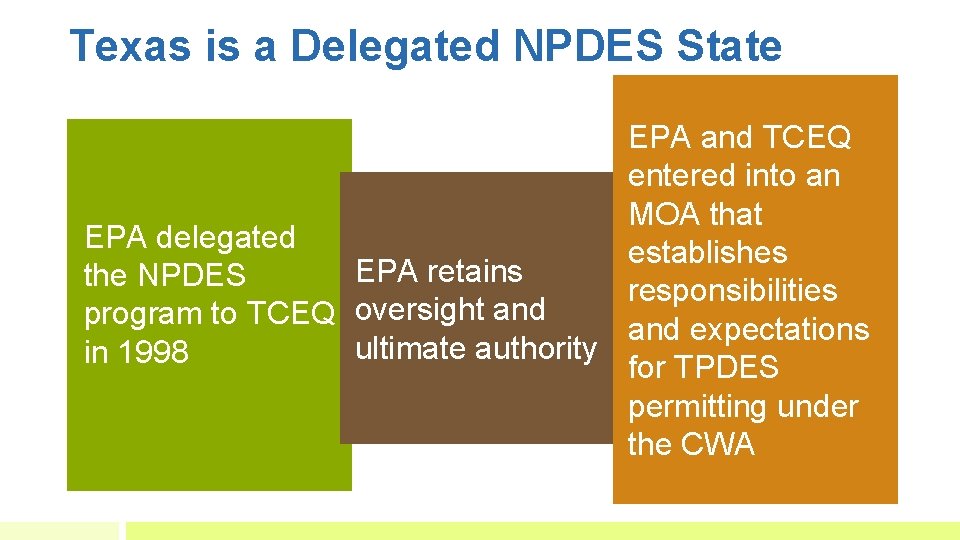 Texas is a Delegated NPDES State

EPA delegated the NPDES program to TCEQ in 1998

EPA retains oversight and ultimate authority

EPA and TCEQ entered into an MOA that establishes responsibilities and expectations for TPDES permitting under the CWA